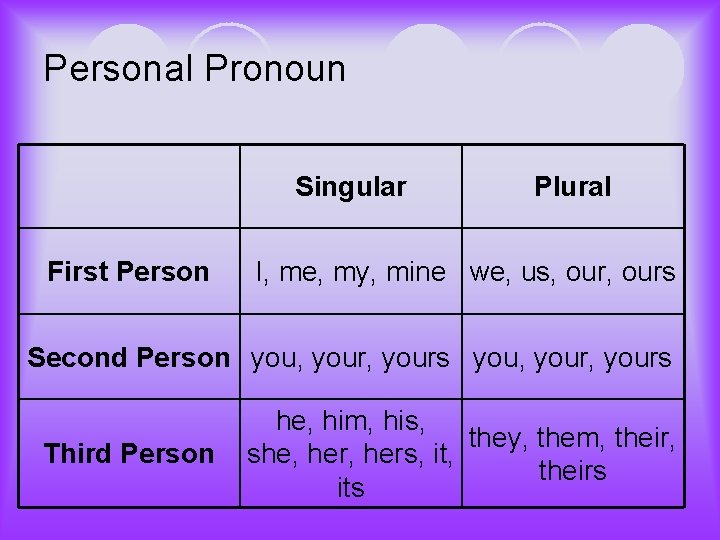 Personal Pronoun

| | Singular | Plural |
|---|---|---|
| First Person | I, me, my, mine | we, us, our, ours |
| Second Person | you, your, yours | you, your, yours |
| Third Person | he, him, his, she, her, hers, it, its | they, them, their, theirs |